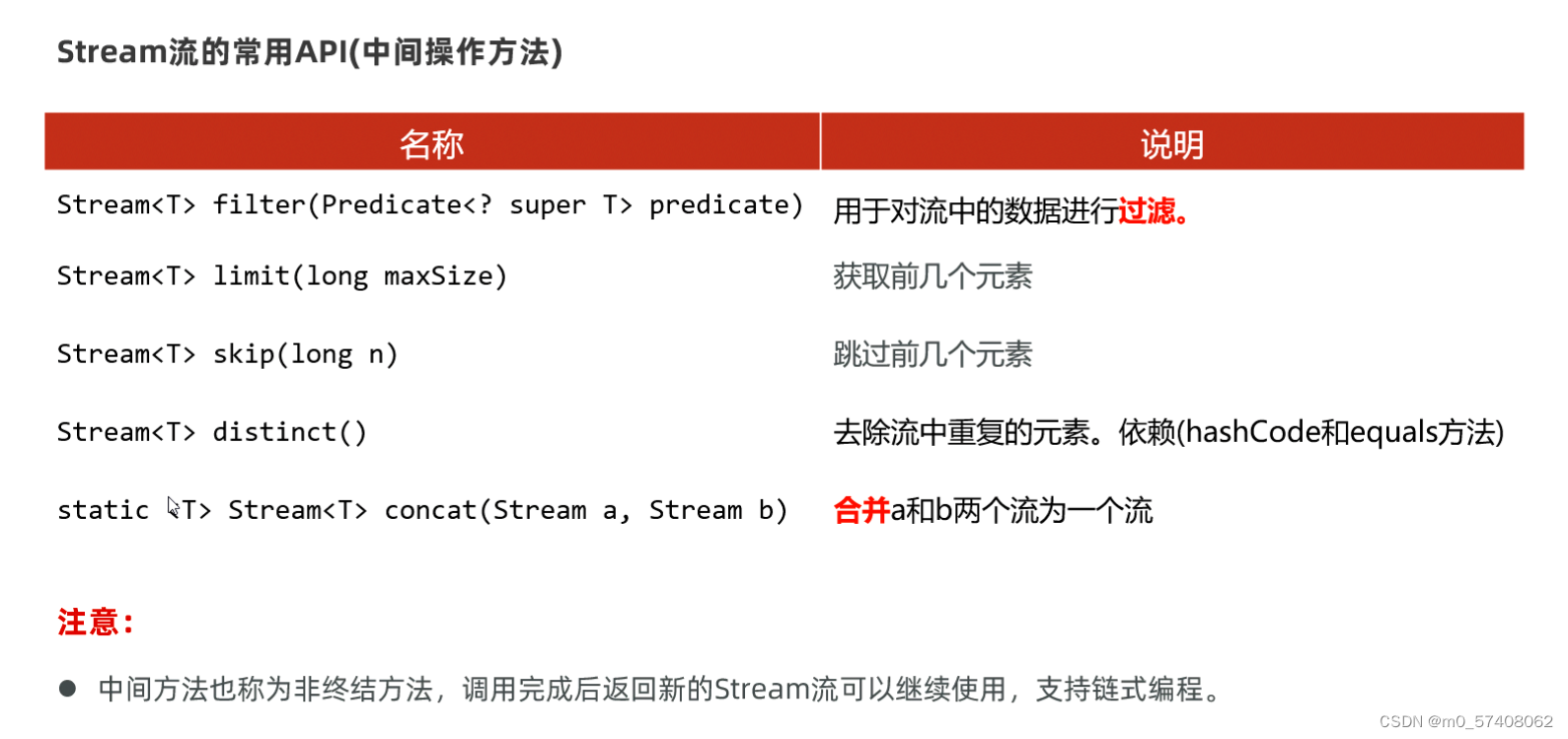 Stream流的常用API(中间操作方法)

| 名称 | 说明 |
|---|---|
| Stream<T> filter(Predicate<? super T> predicate) | 用于对流中的数据进行过滤。 |
| Stream<T> limit(long maxSize) | 获取前几个元素 |
| Stream<T> skip(long n) | 跳过前几个元素 |
| Stream<T> distinct() | 去除流中重复的元素。依赖(hashCode和equals方法) |
| static T> Stream<T> concat(Stream a, Stream b) | 合并a和b两个流为一个流 |

注意:

● 中间方法也称为非终结方法，调用完成后返回新的Stream流可以继续使用，支持链式编程。

CSDN @m0_57408062